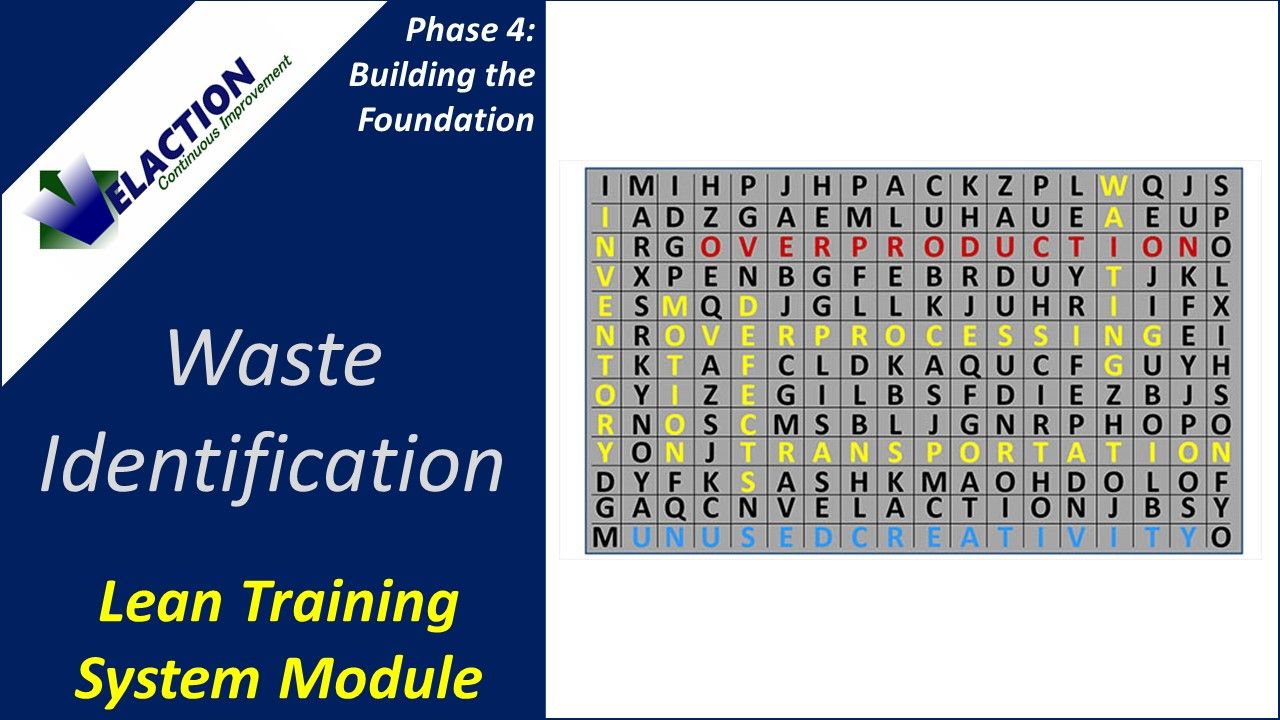 VELACTION
Continuous Improvement

Phase 4: Building the Foundation

Waste Identification

Lean Training System Module

| I | M | I | H | P | J | H | P | A | C | K | Z | P | L | W | Q | J | S |
|---|---|---|---|---|---|---|---|---|---|---|---|---|---|---|---|---|---|
| I | A | D | Z | G | A | E | M | L | U | H | A | U | E | A | E | U | P |
| N | R | G | O | V | E | R | P | R | O | D | U | C | T | I | O | N | O |
| V | X | P | E | N | B | G | F | E | B | R | D | U | Y | T | J | K | L |
| E | S | M | Q | D | J | G | L | L | K | J | U | H | R | I | I | F | X |
| N | R | O | V | E | R | P | R | O | C | E | S | S | I | N | G | E | I |
| T | K | T | A | F | C | L | D | K | A | Q | U | C | F | G | U | Y | H |
| O | Y | I | Z | E | G | I | L | B | S | F | D | I | E | Z | B | J | S |
| R | N | O | S | C | M | S | B | L | J | G | N | R | P | H | O | P | O |
| Y | O | N | J | T | R | A | N | S | P | O | R | T | A | T | I | O | N |
| D | Y | F | K | S | A | S | H | K | M | A | O | H | D | O | L | O | F |
| G | A | Q | C | N | V | E | L | A | C | T | I | O | N | J | B | S | Y |
| M | U | N | U | S | E | D | C | R | E | A | T | I | V | I | T | Y | O |